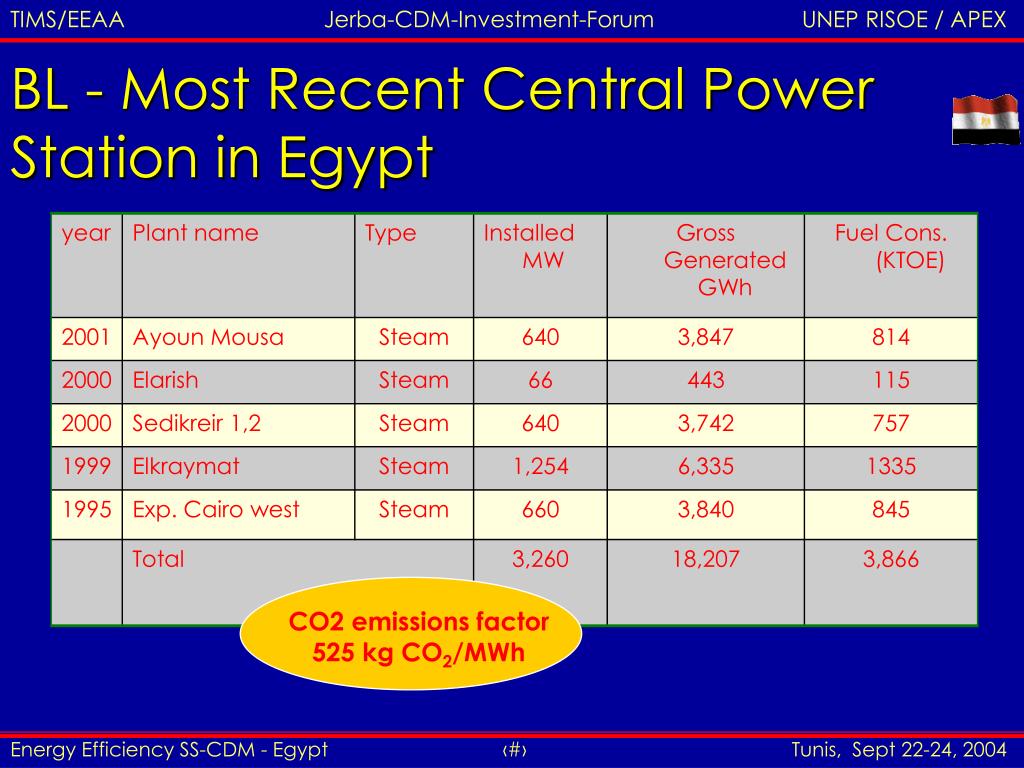 TIMS/EEAA Jerba-CDM-Investment-Forum UNEP RISOE / APEX

BL - Most Recent Central Power Station in Egypt

| year | Plant name | Type | Installed MW | Gross Generated GWh | Fuel Cons. (KTOE) |
|---|---|---|---|---|---|
| 2001 | Ayoun Mousa | Steam | 640 | 3,847 | 814 |
| 2000 | Elarish | Steam | 66 | 443 | 115 |
| 2000 | Sedikreir 1,2 | Steam | 640 | 3,742 | 757 |
| 1999 | Elkraymat | Steam | 1,254 | 6,335 | 1335 |
| 1995 | Exp. Cairo west | Steam | 660 | 3,840 | 845 |
| | Total | | 3,260 | 18,207 | 3,866 |

CO2 emissions factor 525 kg $CO_2$/MWh

Energy Efficiency SS-CDM - Egypt ‹#› Tunis, Sept 22-24, 2004